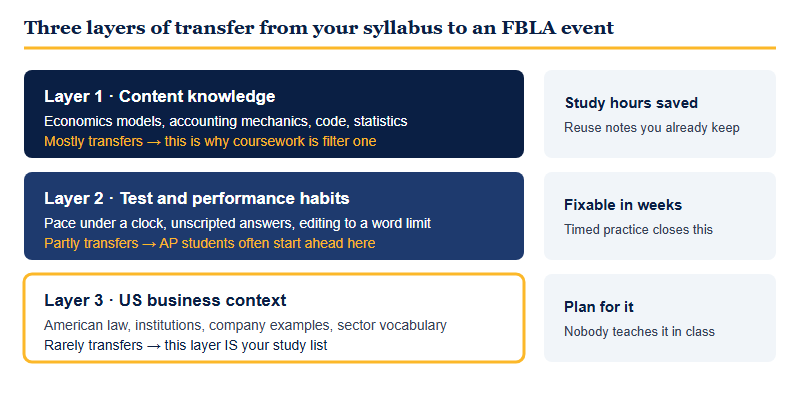 Three layers of transfer from your syllabus to an FBLA event

Layer 1 · Content knowledge
Economics models, accounting mechanics, code, statistics
Mostly transfers → this is why coursework is filter one

Study hours saved
Reuse notes you already keep

Layer 2 · Test and performance habits
Pace under a clock, unscripted answers, editing to a word limit
Partly transfers → AP students often start ahead here

Fixable in weeks
Timed practice closes this

Layer 3 · US business context
American law, institutions, company examples, sector vocabulary
Rarely transfers → this layer IS your study list

Plan for it
Nobody teaches it in class